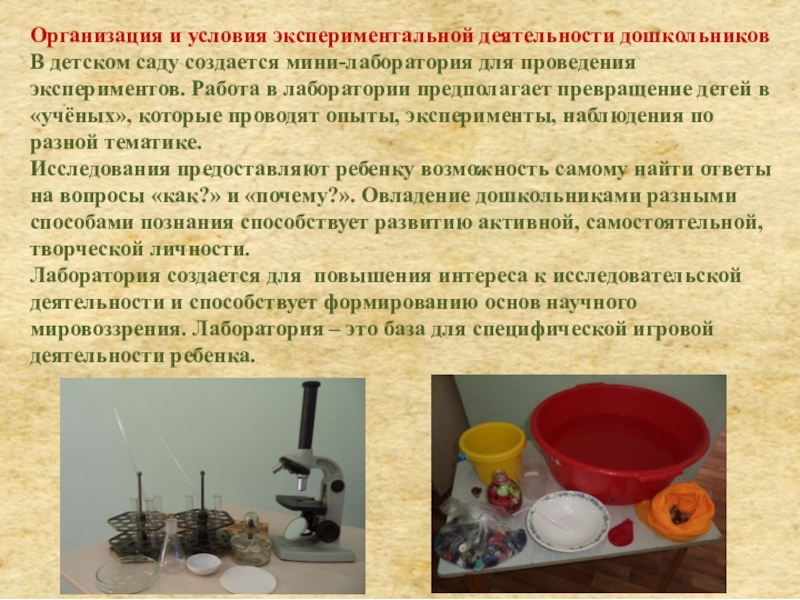 Организация и условия экспериментальной деятельности дошкольников
В детском саду создается мини-лаборатория для проведения экспериментов. Работа в лаборатории предполагает превращение детей в «учёных», которые проводят опыты, эксперименты, наблюдения по разной тематике.
Исследования предоставляют ребенку возможность самому найти ответы на вопросы «как?» и «почему?». Овладение дошкольниками разными способами познания способствует развитию активной, самостоятельной, творческой личности.
Лаборатория создается для повышения интереса к исследовательской деятельности и способствует формированию основ научного мировоззрения. Лаборатория – это база для специфической игровой деятельности ребенка.